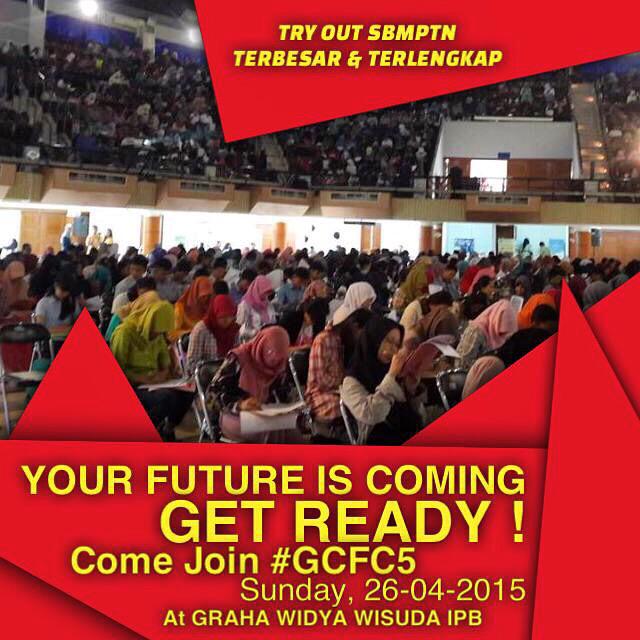 TRY OUT SBMPTN
TERBESAR & TERLENGKAP

YOUR FUTURE IS COMING
GET READY !
Come Join #GCFC5
Sunday, 26-04-2015
At GRAHA WIDYA WISUDA IPB